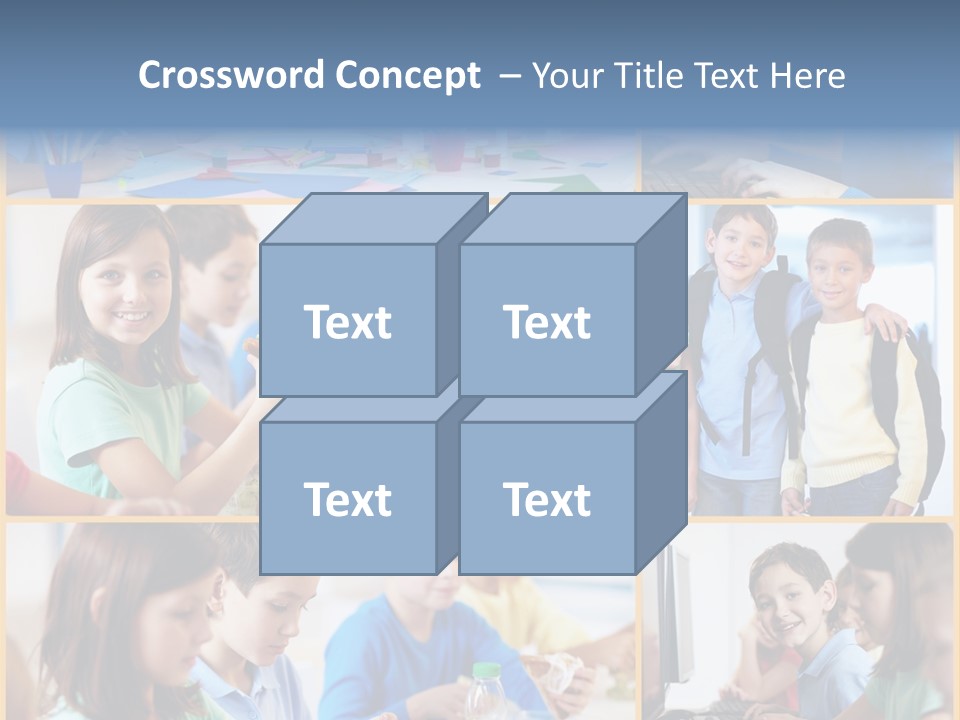 Crossword Concept – Your Title Text Here

Text

Text

Text

Text